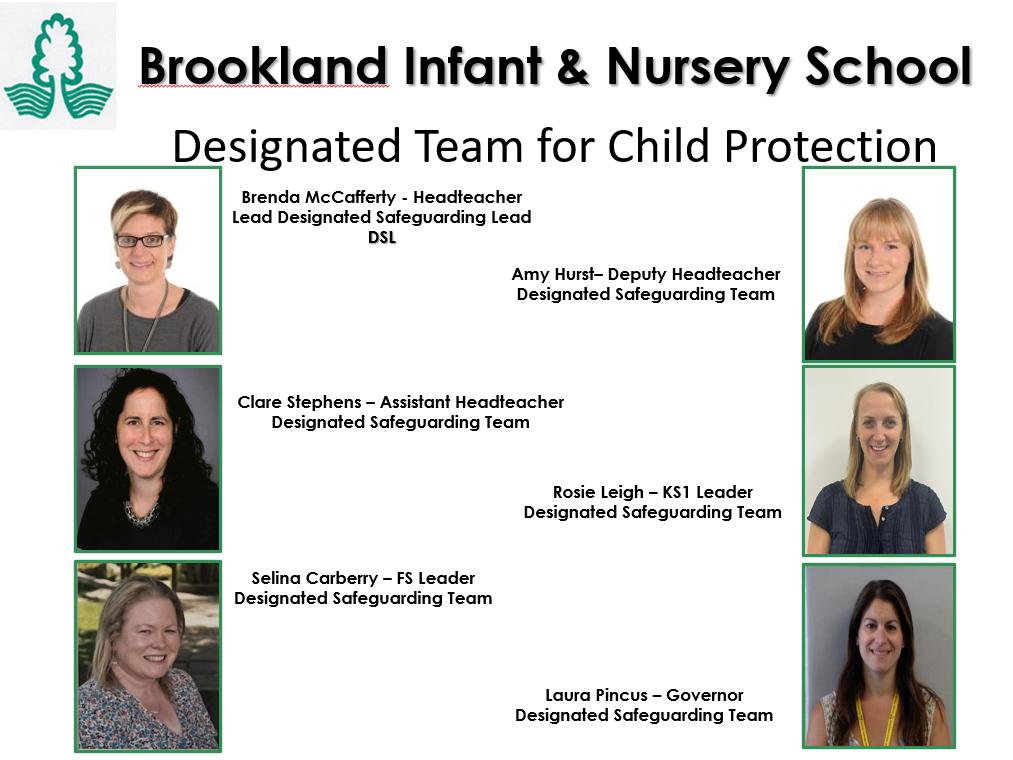 Brookland Infant & Nursery School

Designated Team for Child Protection

Brenda McCafferty - Headteacher
Lead Designated Safeguarding Lead
DSL

Amy Hurst– Deputy Headteacher
Designated Safeguarding Team

Clare Stephens – Assistant Headteacher
Designated Safeguarding Team

Rosie Leigh – KS1 Leader
Designated Safeguarding Team

Selina Carberry – FS Leader
Designated Safeguarding Team

Laura Pincus – Governor
Designated Safeguarding Team